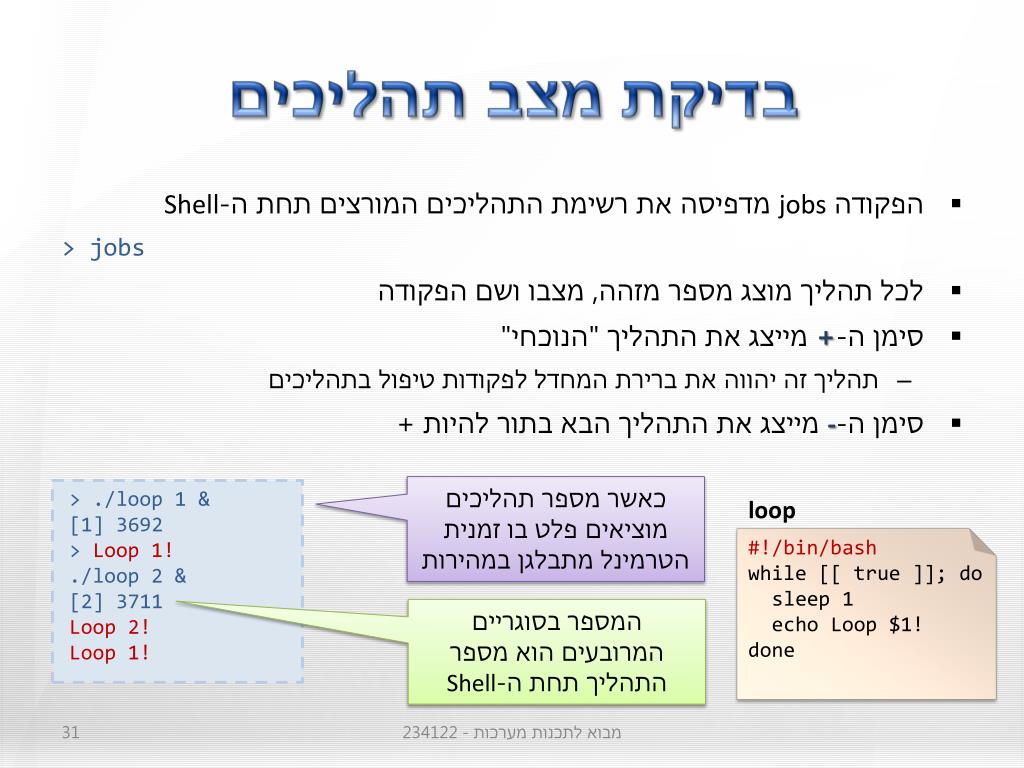 בדיקת מצב תהליכים

▪ הפקודה jobs מדפיסה את רשימת התהליכים המורצים תחת ה-Shell
> jobs
▪ לכל תהליך מוצג מספר מזהה, מצבו ושם הפקודה
▪ סימן ה-+ מייצג את התהליך "הנוכחי"
– תהליך זה יהווה את ברירת המחדל לפקודות טיפול בתהליכים
▪ סימן ה-- מייצג את התהליך הבא בתור להיות +

> ./loop 1 &
[1] 3692
> Loop 1!
./loop 2 &
[2] 3711
Loop 2!
Loop 1!

כאשר מספר תהליכים מוציאים פלט בו זמנית הטרמינל מתבלגן במהירות

המספר בסוגריים המרובעים הוא מספר התהליך תחת ה-Shell

loop
#!/bin/bash
while [[ true ]]; do
  sleep 1
  echo Loop $1!
done

31
מבוא לתכנות מערכות - 234122